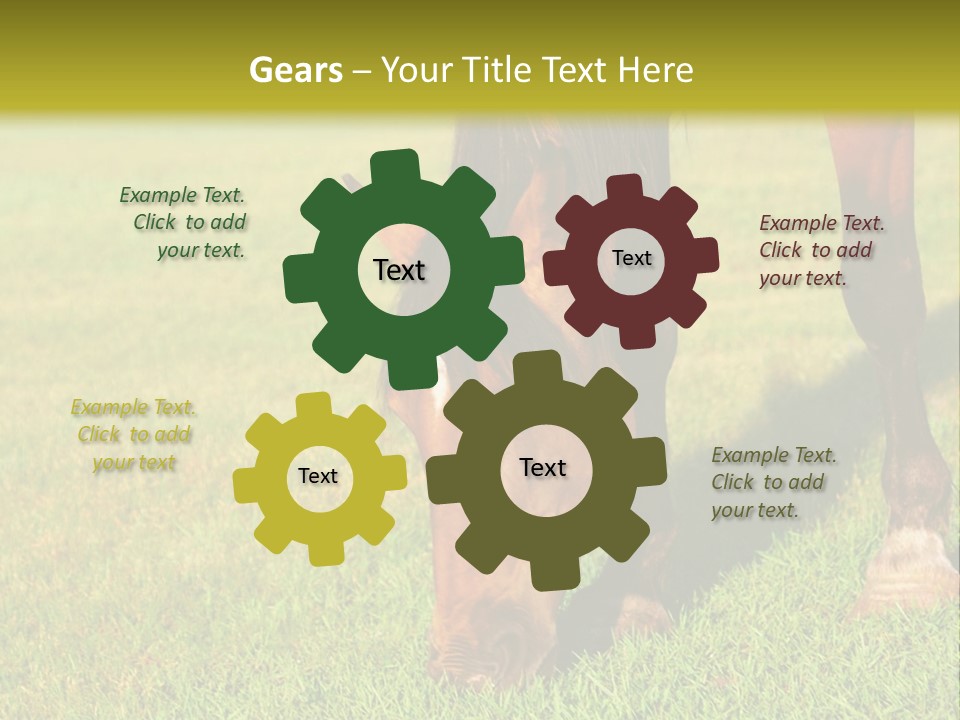 Gears – Your Title Text Here

Example Text. Click to add your text.

Text

Text

Example Text. Click to add your text.

Example Text. Click to add your text

Text

Text

Example Text. Click to add your text.